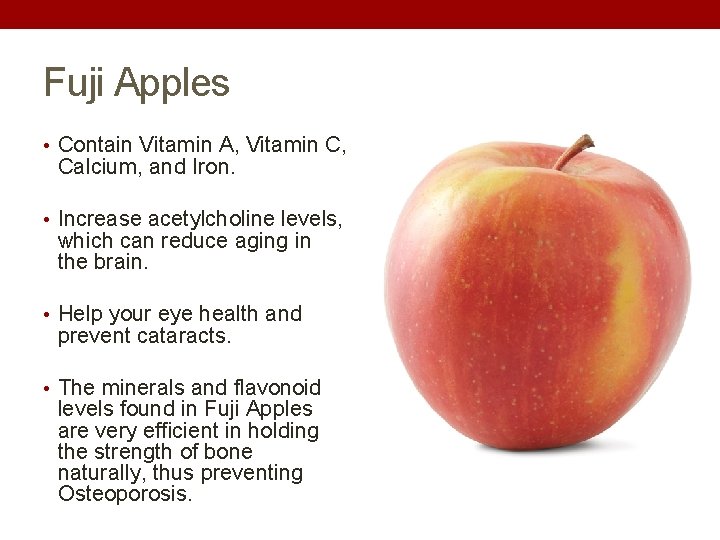 Fuji Apples

• Contain Vitamin A, Vitamin C, Calcium, and Iron.

• Increase acetylcholine levels, which can reduce aging in the brain.

• Help your eye health and prevent cataracts.

• The minerals and flavonoid levels found in Fuji Apples are very efficient in holding the strength of bone naturally, thus preventing Osteoporosis.